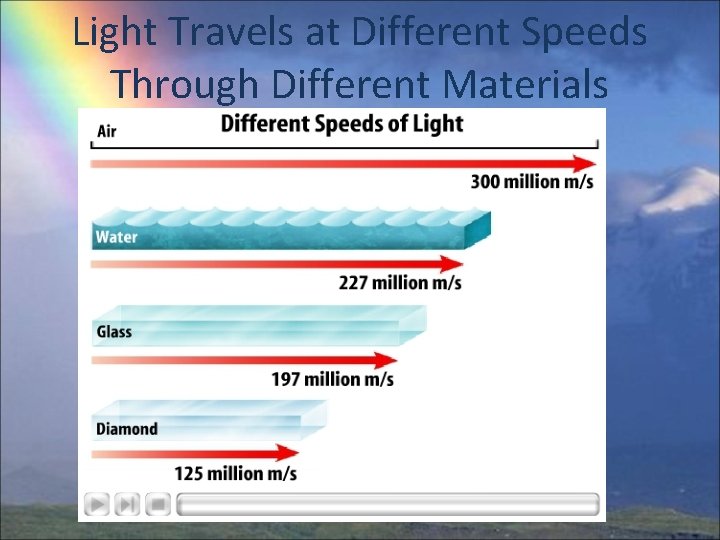 Light Travels at Different Speeds Through Different Materials

Different Speeds of Light

Air

300 million m/s

Water

227 million m/s

Glass

197 million m/s

Diamond

125 million m/s